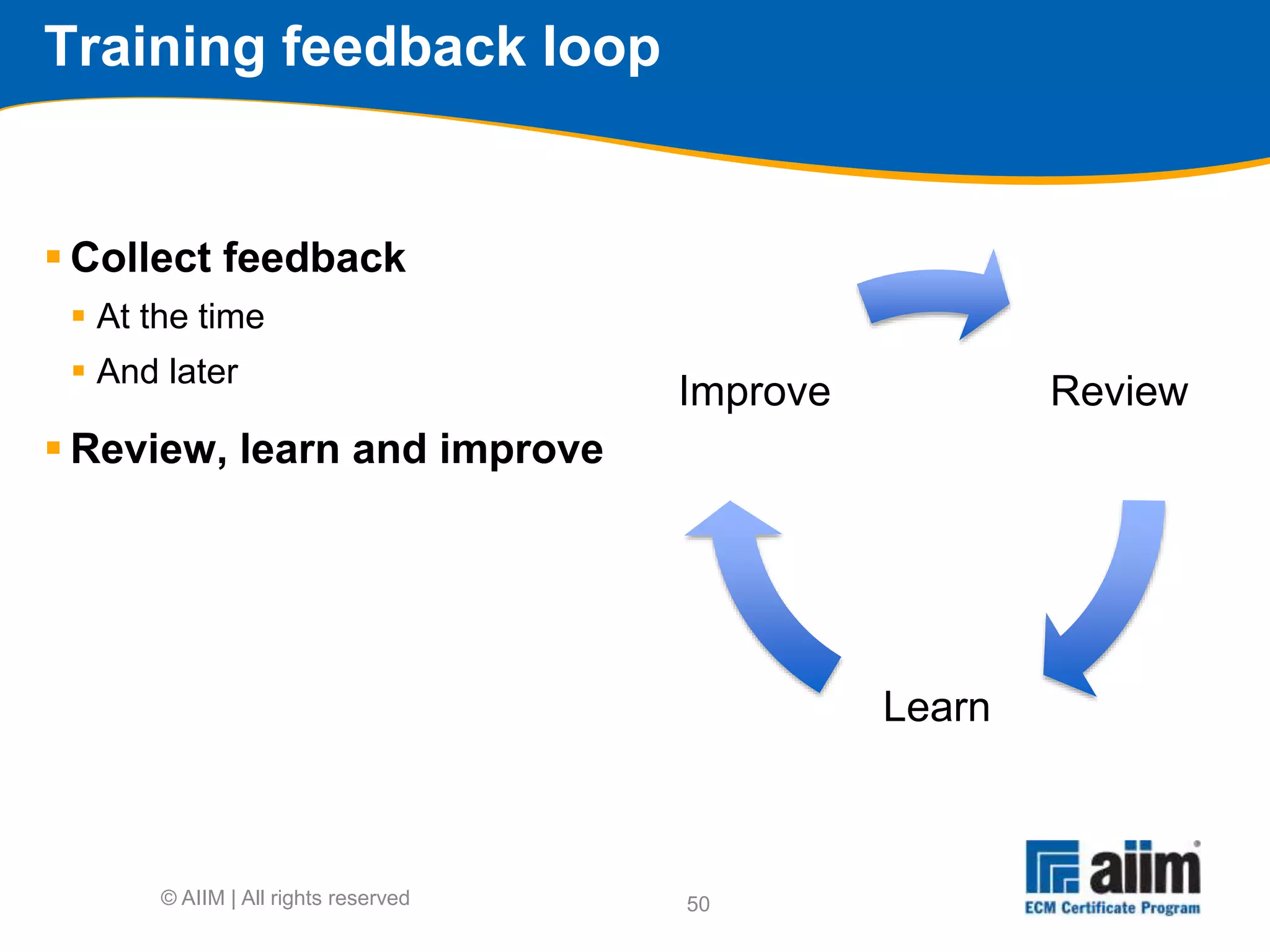 Training feedback loop

Collect feedback

At the time

And later

Review, learn and improve

Improve

Review

Learn

© AIIM | All rights reserved

50

aiim

ECM Certificate Program